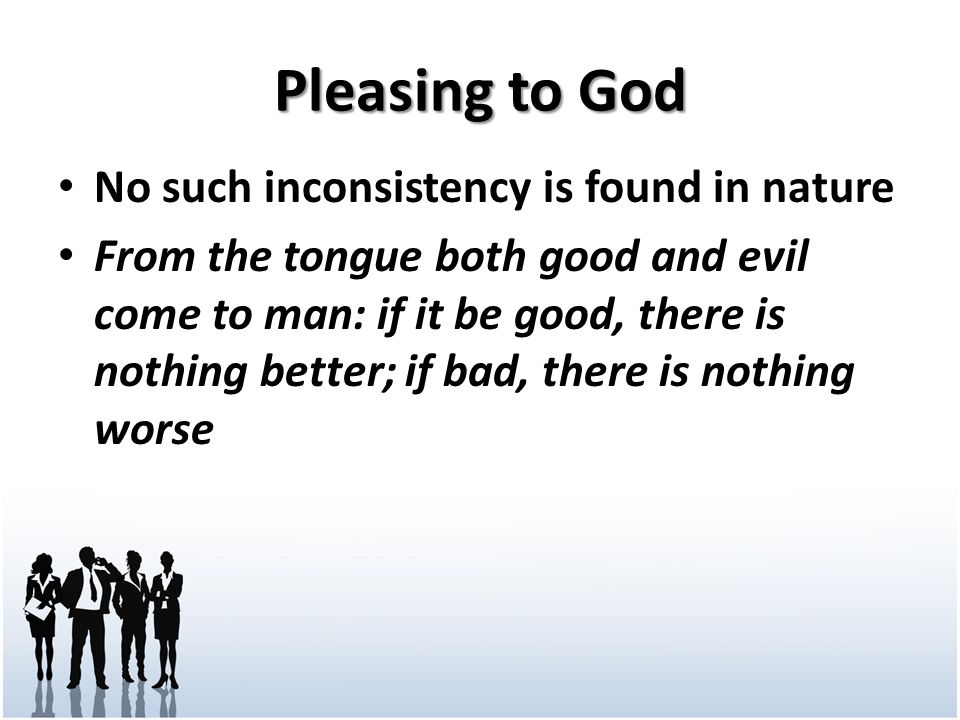 Pleasing to God

• No such inconsistency is found in nature
• From the tongue both good and evil come to man: if it be good, there is nothing better; if bad, there is nothing worse